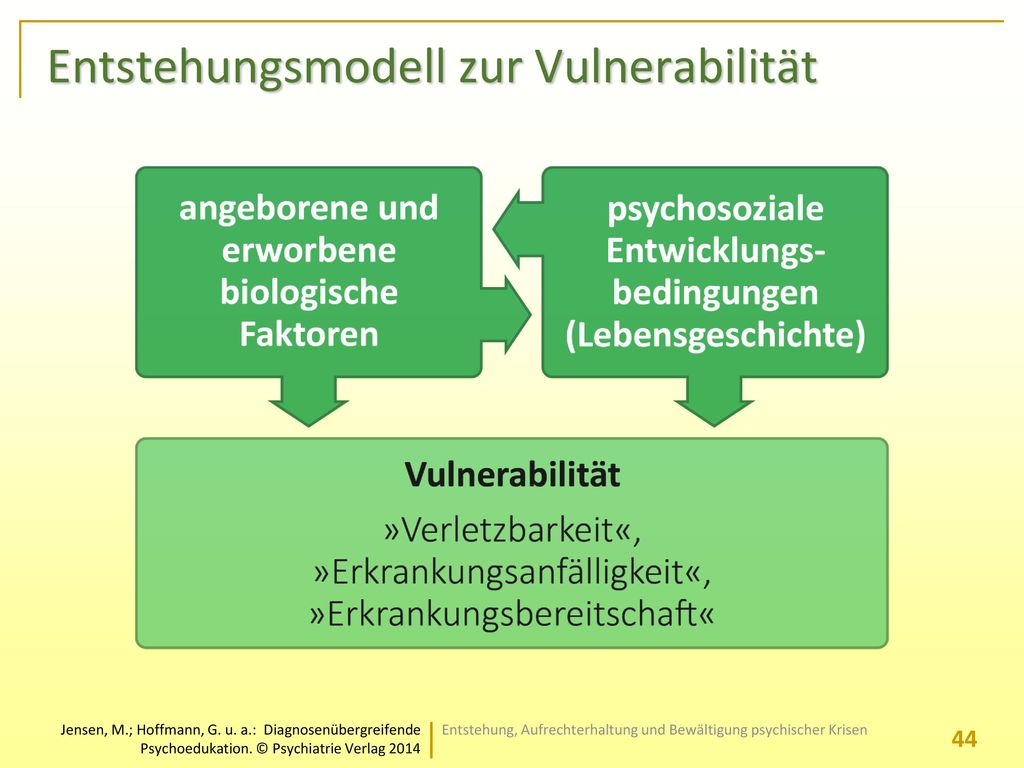 Entstehungsmodell zur Vulnerabilität

angeborene und erworbene biologische Faktoren

psychosoziale Entwicklungsbedingungen (Lebensgeschichte)

Vulnerabilität

»Verletzbarkeit«, »Erkrankungsanfälligkeit«, »Erkrankungsbereitschaft«

Jensen, M.; Hoffmann, G. u. a.: Diagnosenübergreifende Psychoedukation. © Psychiatrie Verlag 2014

Entstehung, Aufrechterhaltung und Bewältigung psychischer Krisen

44